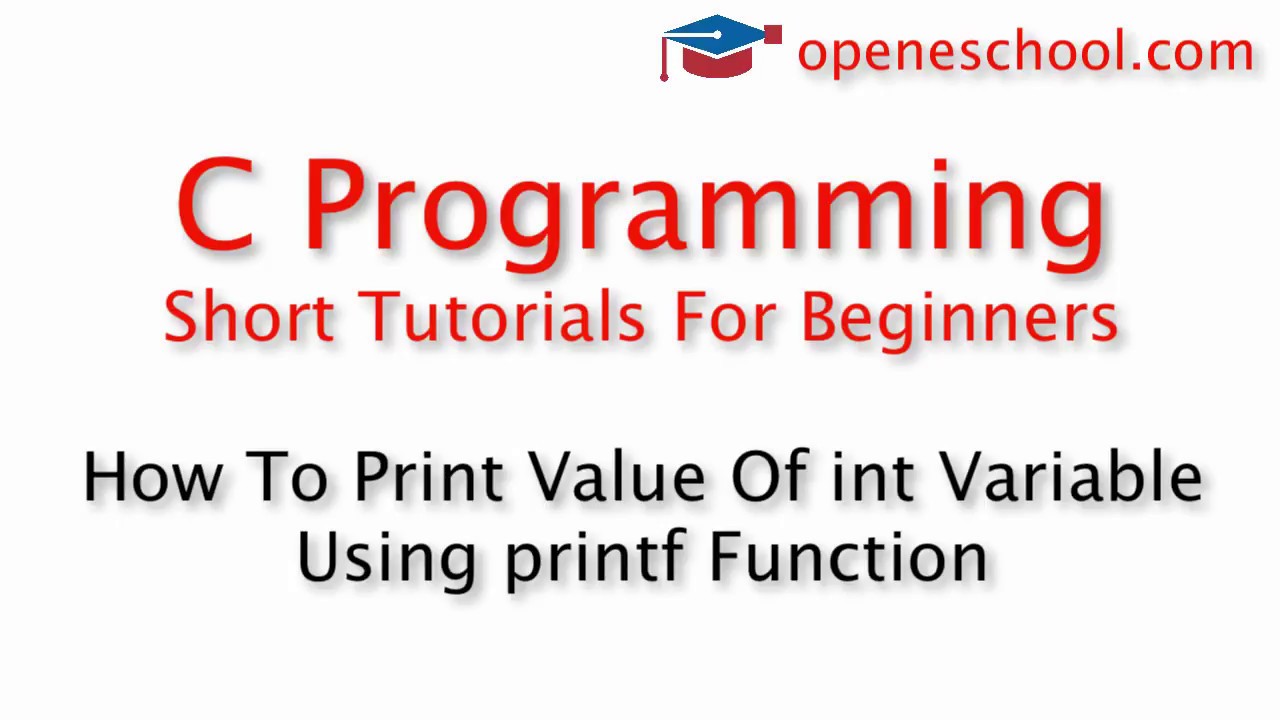 openeschool.com

C Programming
Short Tutorials For Beginners

How To Print Value Of int Variable Using printf Function